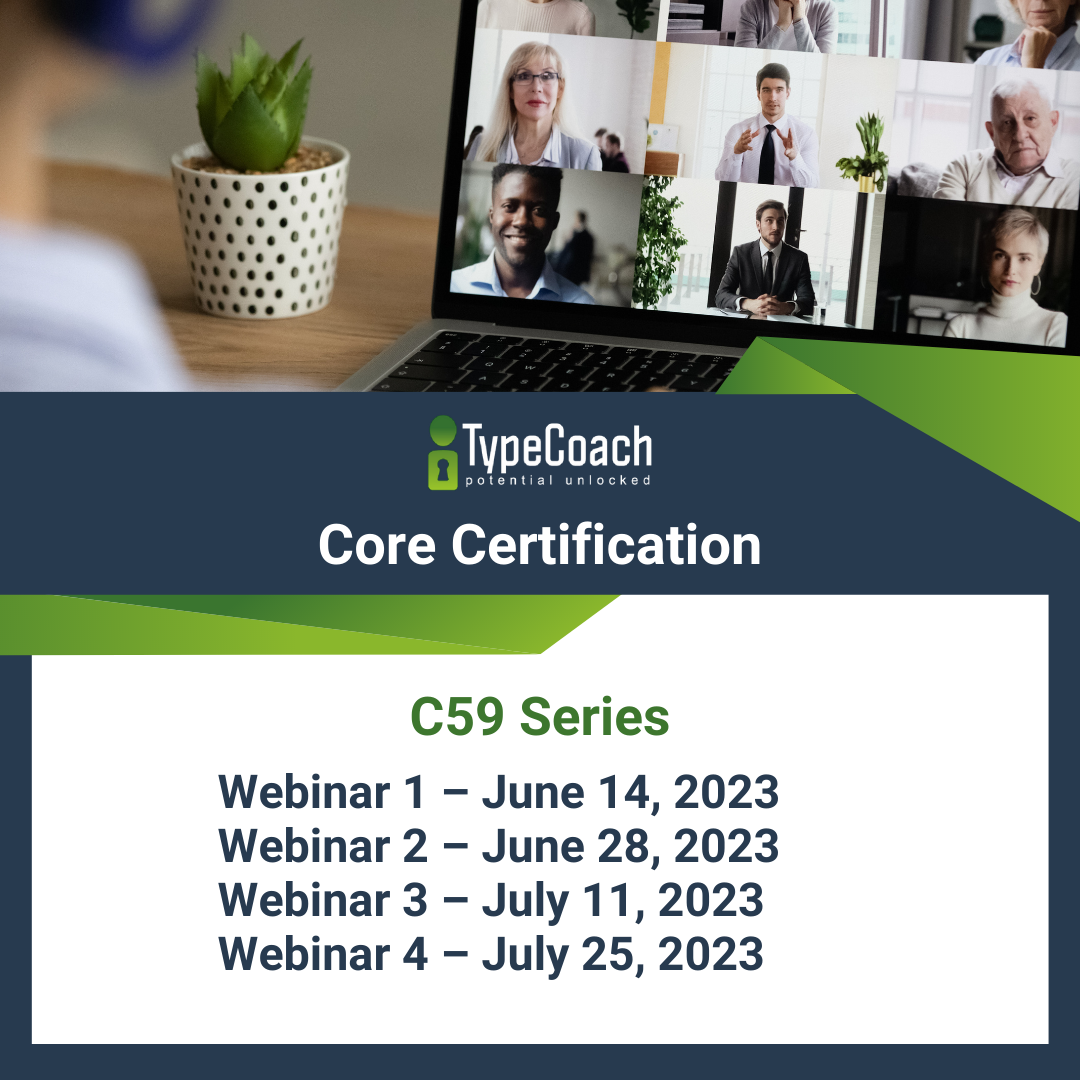 TypeCoach
potential unlocked

Core Certification

C59 Series

Webinar 1 – June 14, 2023
Webinar 2 – June 28, 2023
Webinar 3 – July 11, 2023
Webinar 4 – July 25, 2023